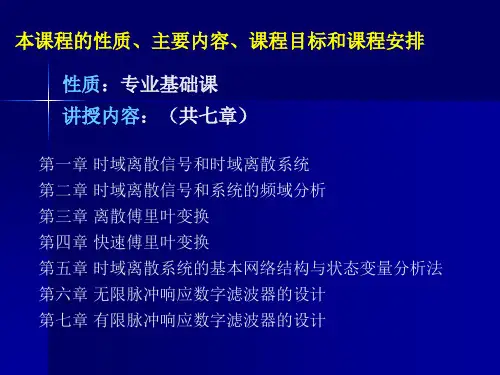 本课程的性质、主要内容、课程目标和课程安排

性质：专业基础课

讲授内容：（共七章）

第一章 时域离散信号和时域离散系统
第二章 时域离散信号和系统的频域分析
第三章 离散傅里叶变换
第四章 快速傅里叶变换
第五章 时域离散系统的基本网络结构与状态变量分析法
第六章 无限脉冲响应数字滤波器的设计
第七章 有限脉冲响应数字滤波器的设计